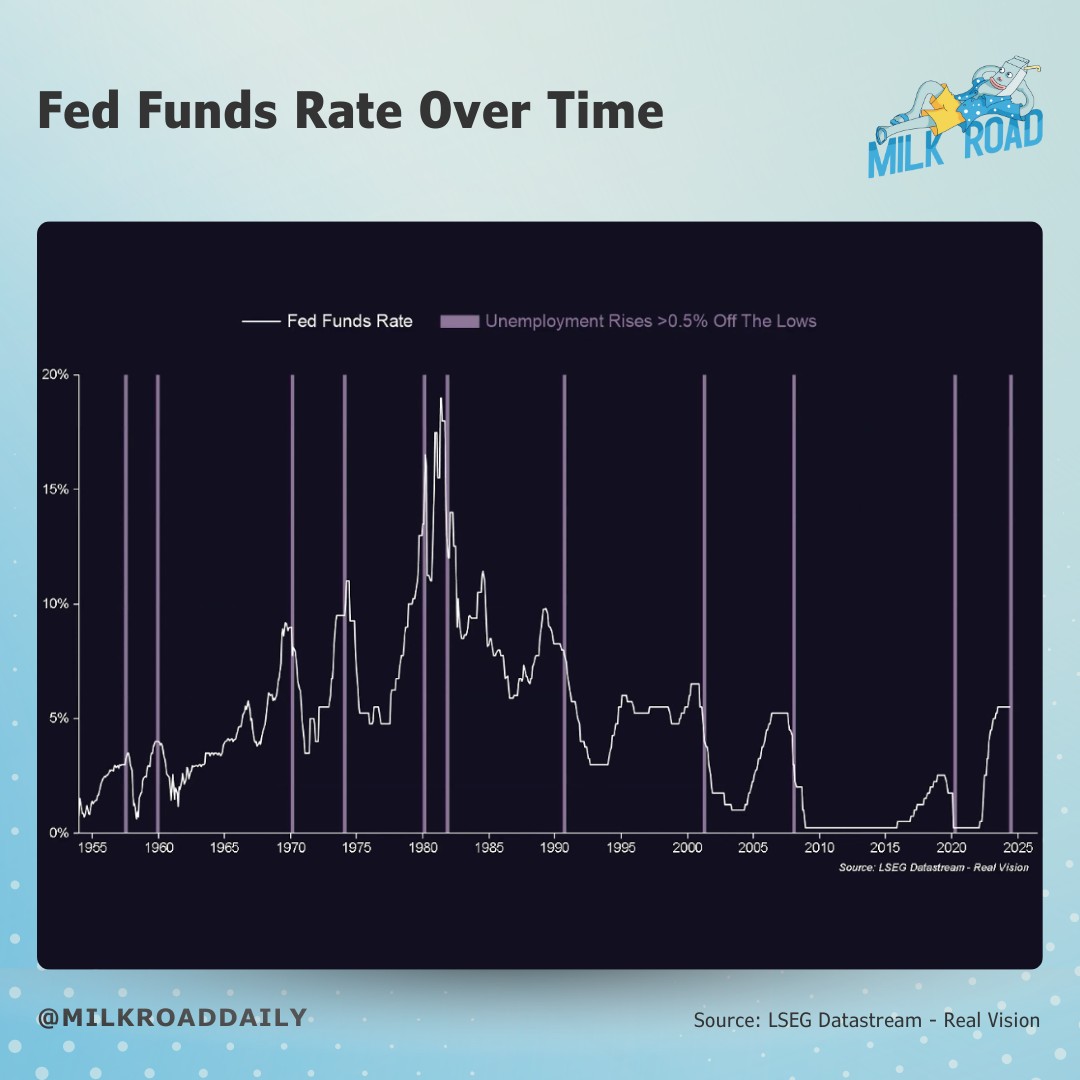 Fed Funds Rate Over Time

MILK ROAD

Fed Funds Rate
Unemployment Rises >0.5% Off The Lows

20%
15%
10%
5%
0%

1955
1960
1965
1970
1975
1980
1985
1990
1995
2000
2005
2010
2015
2020
2025

Source: LSEG Datastream - Real Vision

@MILKROADDAILY

Source: LSEG Datastream - Real Vision